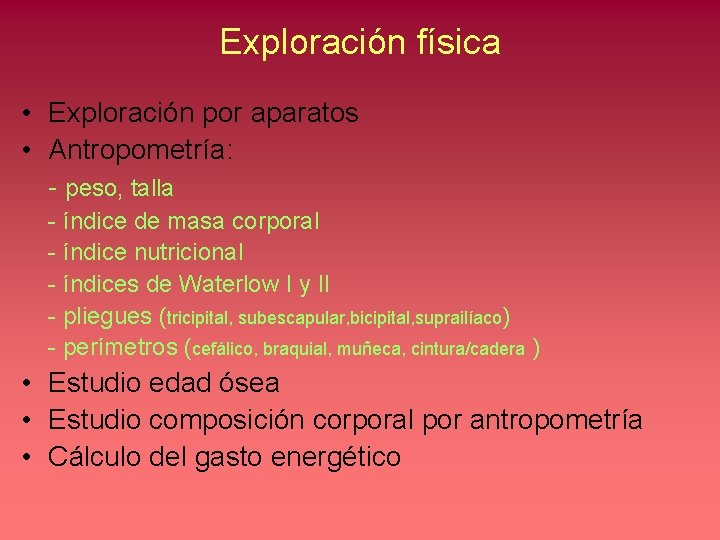 Exploración física

• Exploración por aparatos
• Antropometría:
- peso, talla
- índice de masa corporal
- índice nutricional
- índices de Waterlow I y II
- pliegues (tricipital, subescapular,bicipital,suprailíaco)
- perímetros (cefálico, braquial, muñeca, cintura/cadera )
• Estudio edad ósea
• Estudio composición corporal por antropometría
• Cálculo del gasto energético